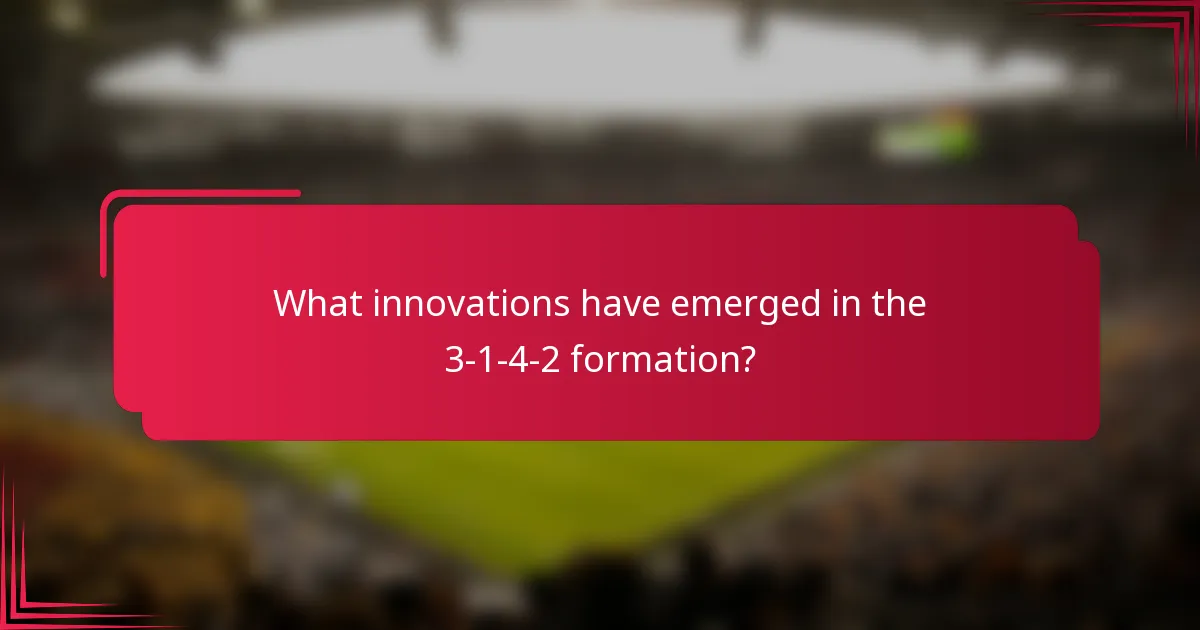 What innovations have emerged in the 3-1-4-2 formation?